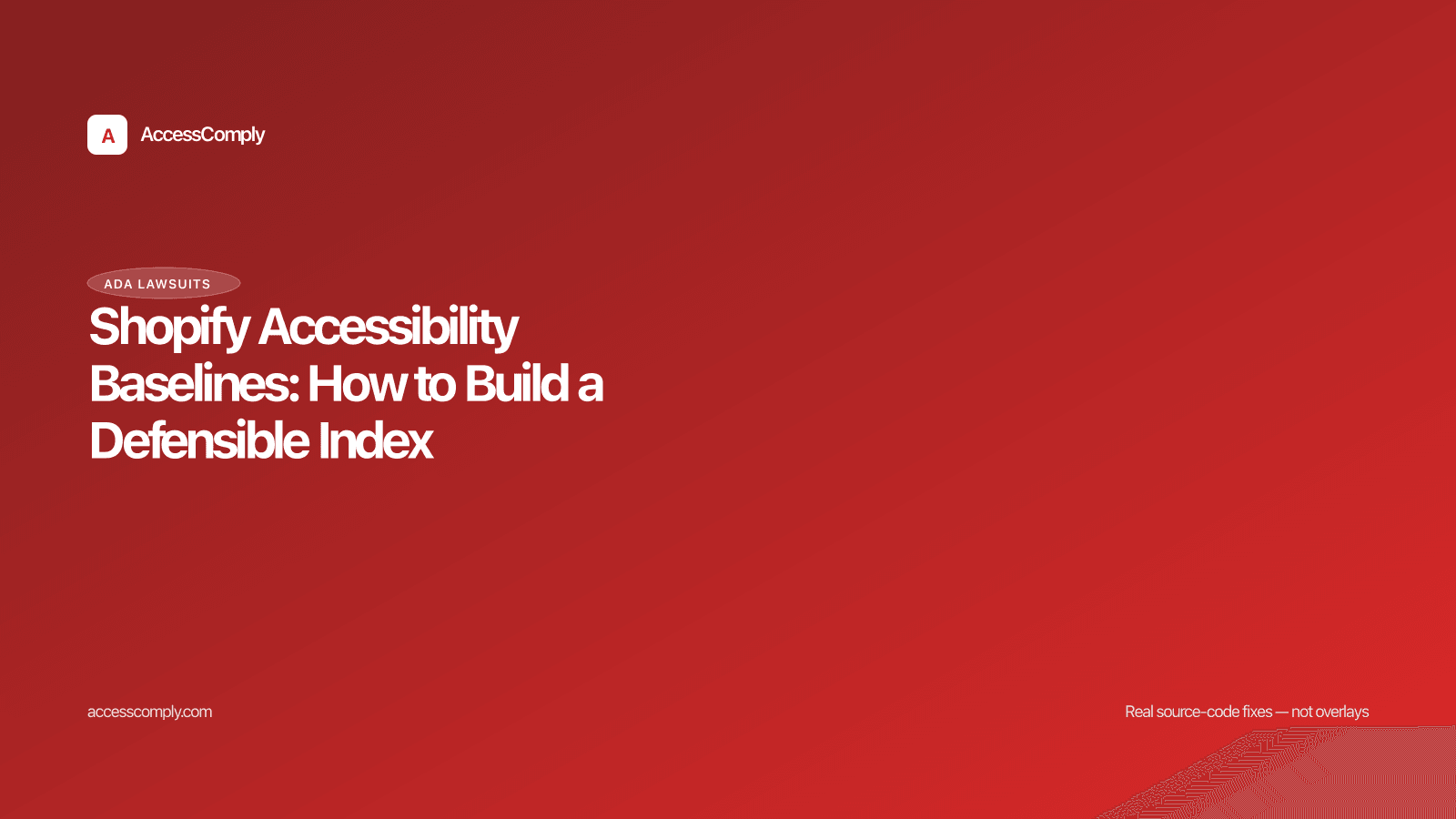 A AccessComply

ADA LAWSUITS

Shopify Accessibility Baselines: How to Build a Defensible Index

accesscomply.com

Real source-code fixes — not overlays